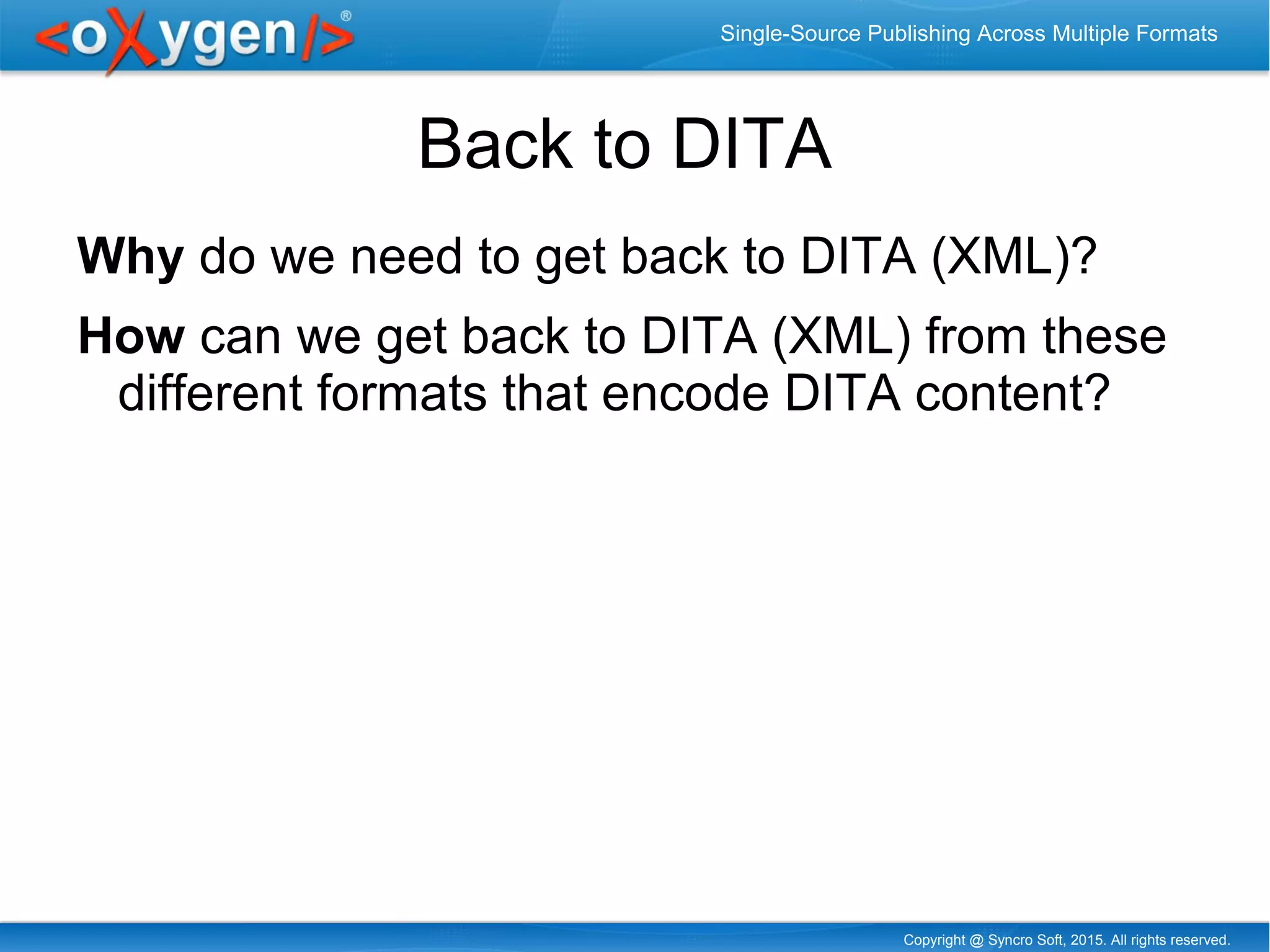 <oXygen/>®

Single-Source Publishing Across Multiple Formats

Back to DITA

Why do we need to get back to DITA (XML)?

How can we get back to DITA (XML) from these different formats that encode DITA content?

Copyright @ Syncro Soft, 2015. All rights reserved.